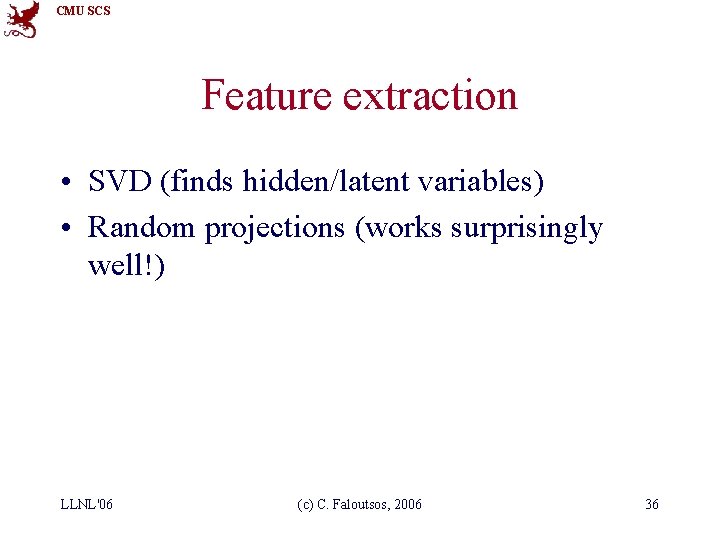 CMU SCS

Feature extraction

• SVD (finds hidden/latent variables)
• Random projections (works surprisingly well!)

LLNL'06

(c) C. Faloutsos, 2006

36